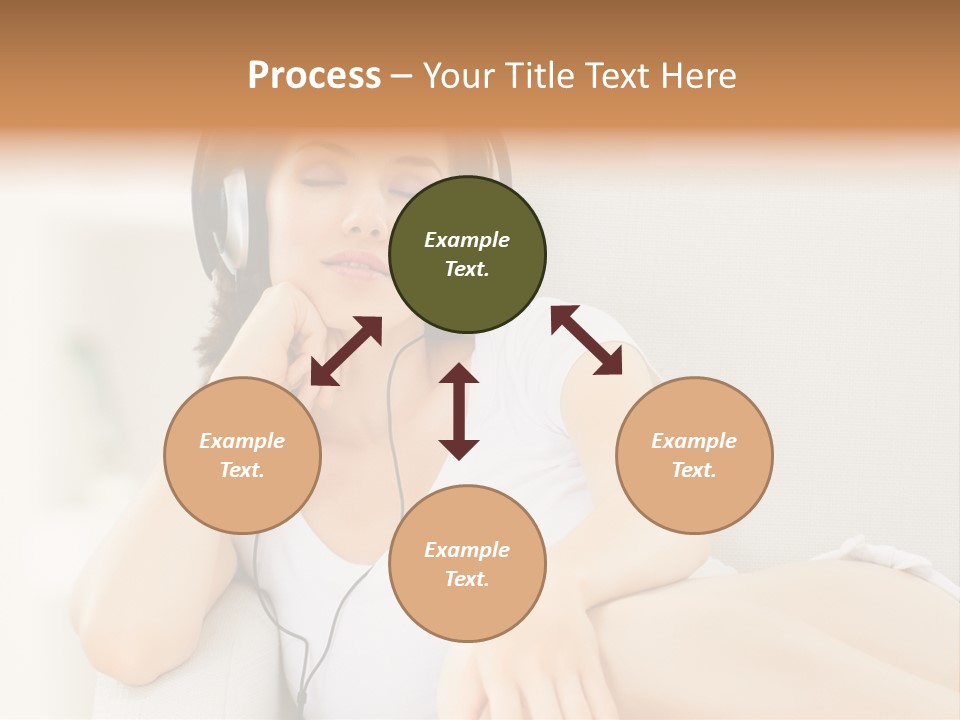 Process – Your Title Text Here

Example Text.

Example Text.

Example Text.

Example Text.